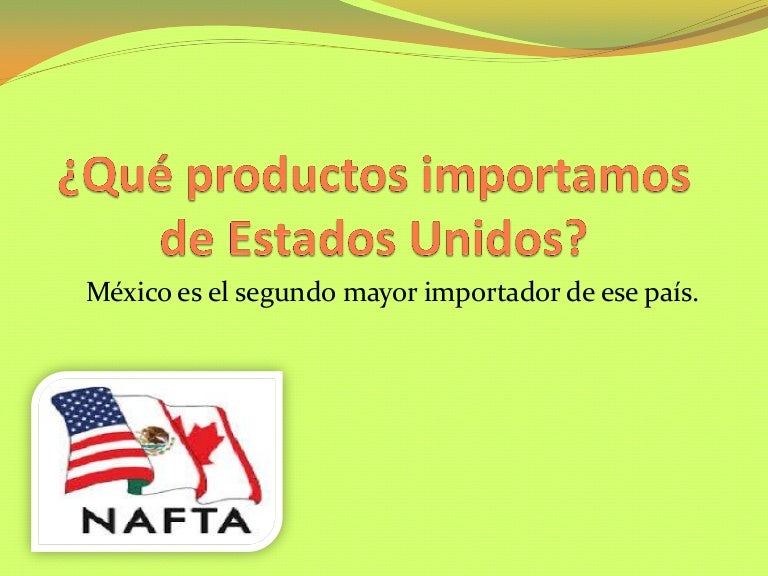 ¿Qué productos importamos de Estados Unidos?

México es el segundo mayor importador de ese país.

NAFTA